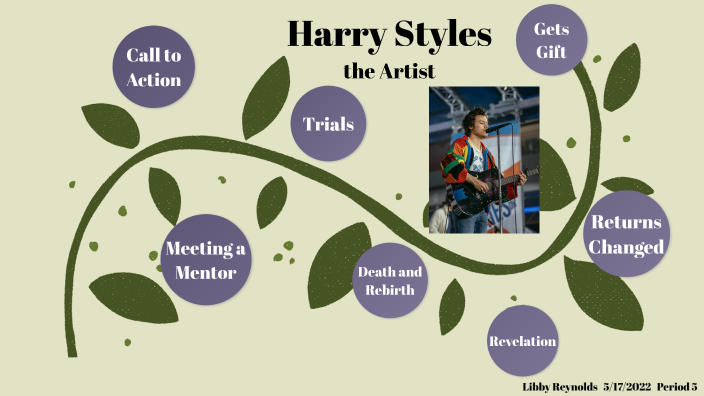 Harry Styles
the Artist

Call to Action

Trials

Gets Gift

Meeting a Mentor

Death and Rebirth

Revelation

Returns Changed

Libby Reynolds 5/17/2022 Period 5